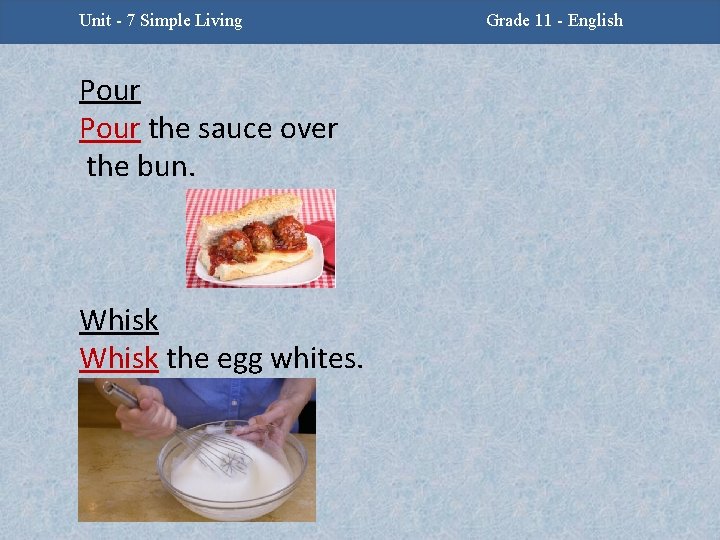 Unit - 7 Simple Living

Grade 11 - English

Pour

Pour the sauce over the bun.

Whisk

Whisk the egg whites.